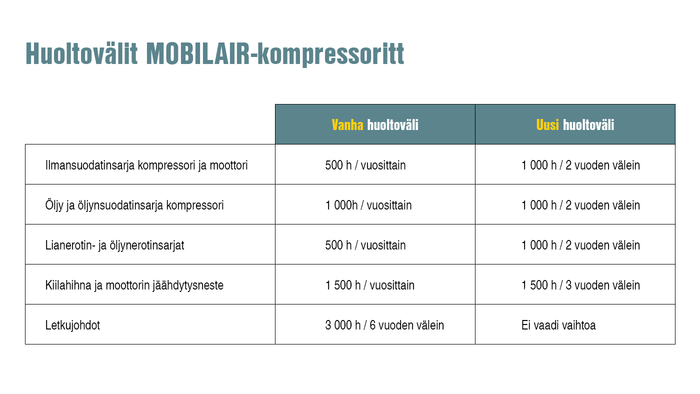 Huoltovälit MOBILAIR-kompressoritt

| | Vanha huoltoväli | Uusi huoltoväli |
|---|---|---|
| Ilmansuodatinsarja kompressori ja moottori | 500 h / vuosittain | 1 000 h / 2 vuoden välein |
| Öljy ja öljynsuodatinsarja kompressori | 1 000h / vuosittain | 1 000 h / 2 vuoden välein |
| Lianerotin- ja öljynerotinsarjat | 500 h / vuosittain | 1 000 h / 2 vuoden välein |
| Kiilahihna ja moottorin jäähdytysneste | 1 500 h / vuosittain | 1 500 h / 3 vuoden välein |
| Letkujohdot | 3 000 h / 6 vuoden välein | Ei vaadi vaihtoa |